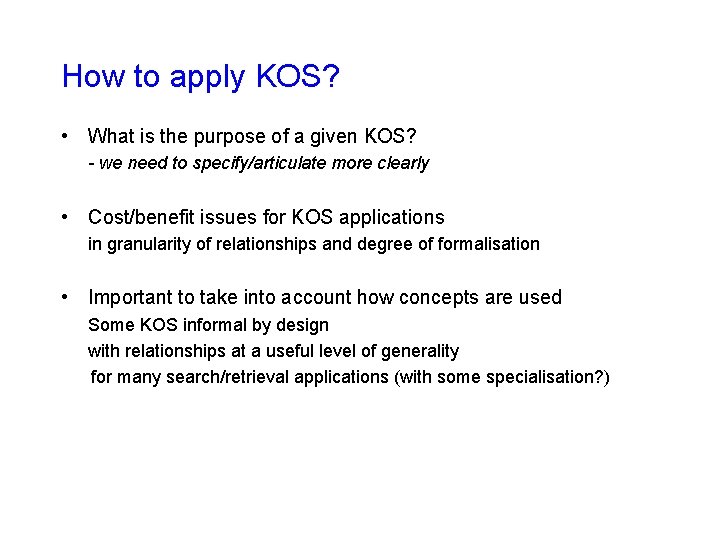 How to apply KOS?

• What is the purpose of a given KOS?
- we need to specify/articulate more clearly

• Cost/benefit issues for KOS applications
in granularity of relationships and degree of formalisation

• Important to take into account how concepts are used
Some KOS informal by design
with relationships at a useful level of generality
for many search/retrieval applications (with some specialisation?)